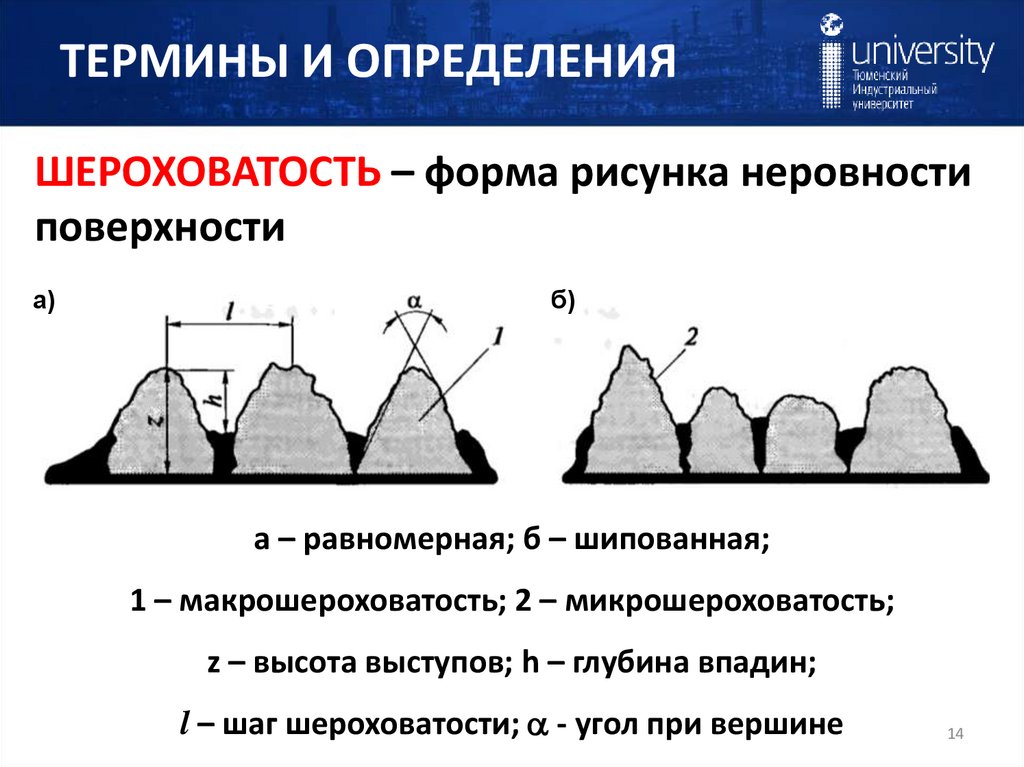 ТЕРМИНЫ И ОПРЕДЕЛЕНИЯ

university
Тюменский
Индустриальный
университет

ШЕРОХОВАТОСТЬ – форма рисунка неровности поверхности

а)

$l$

$\alpha$

1

z

h

б)

2

а – равномерная; б – шипованная;

1 – макрошероховатость; 2 – микрошероховатость;

z – высота выступов; h – глубина впадин;

$l$ – шаг шероховатости; $\alpha$ - угол при вершине

14